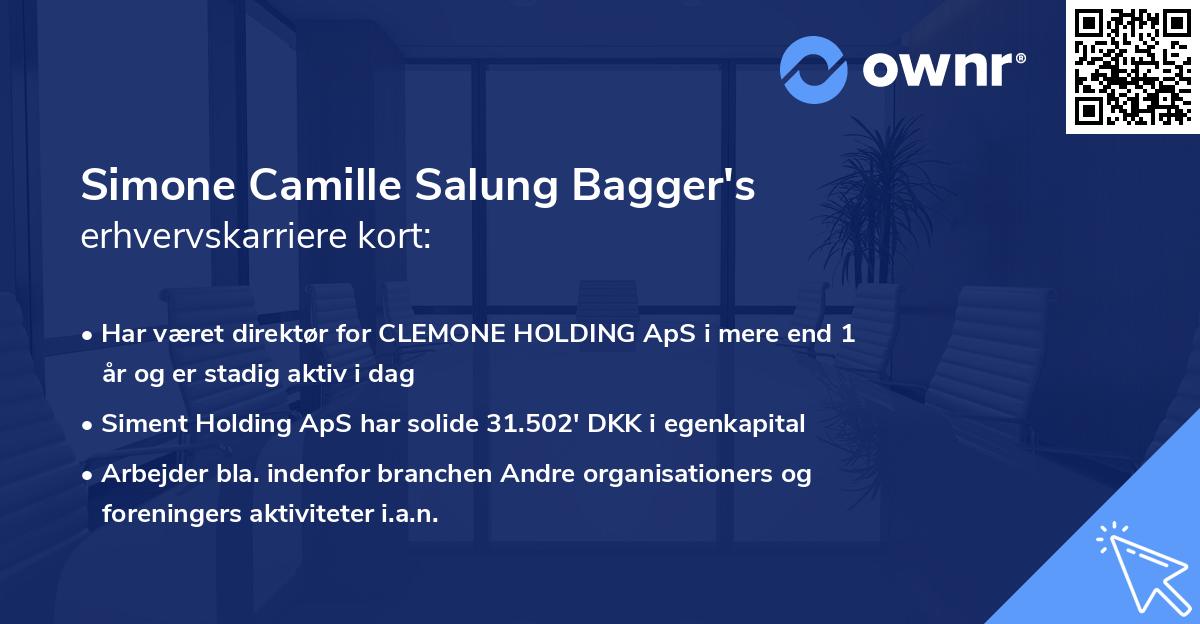 ownr®

Simone Camille Salung Bagger's
erhvervskarriere kort:

• Har været direktør for CLEMONE HOLDING ApS i mere end 1 år og er stadig aktiv i dag

• Siment Holding ApS har solide 31.502' DKK i egenkapital

• Arbejder bla. indenfor branchen Andre organisationers og foreningers aktiviteter i.a.n.